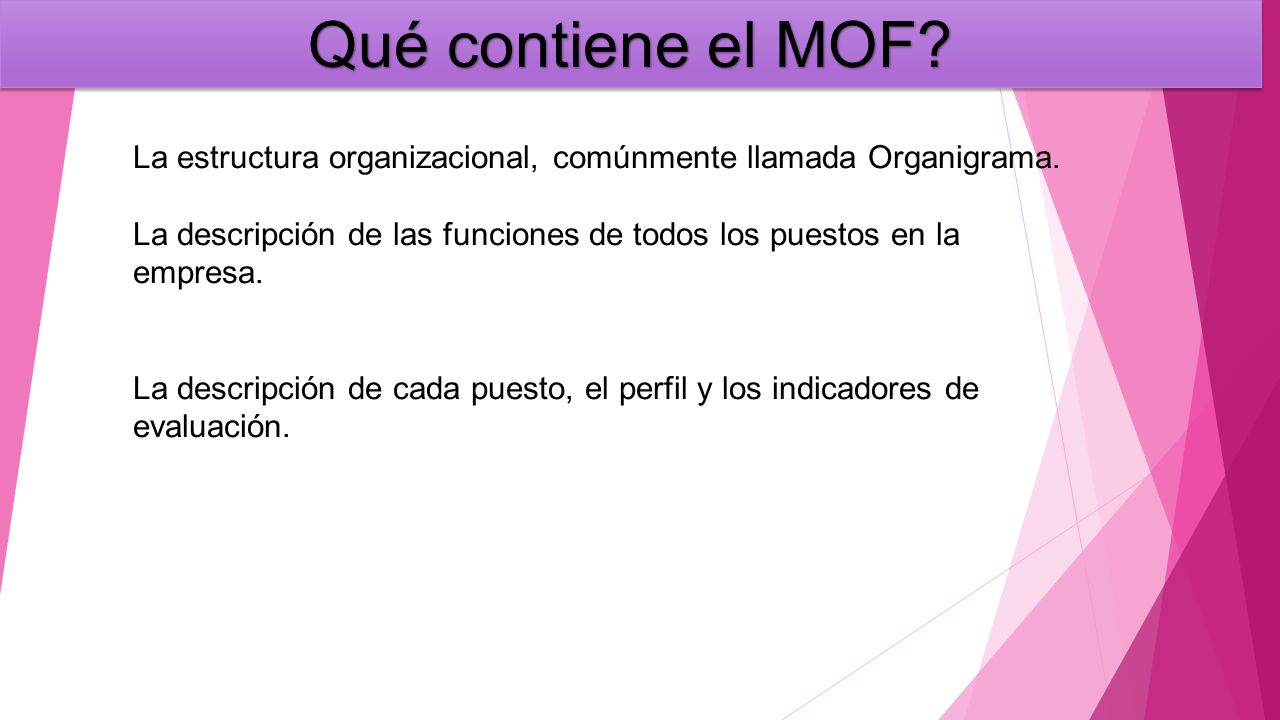 Qué contiene el MOF?

La estructura organizacional, comúnmente llamada Organigrama.

La descripción de las funciones de todos los puestos en la empresa.

La descripción de cada puesto, el perfil y los indicadores de evaluación.